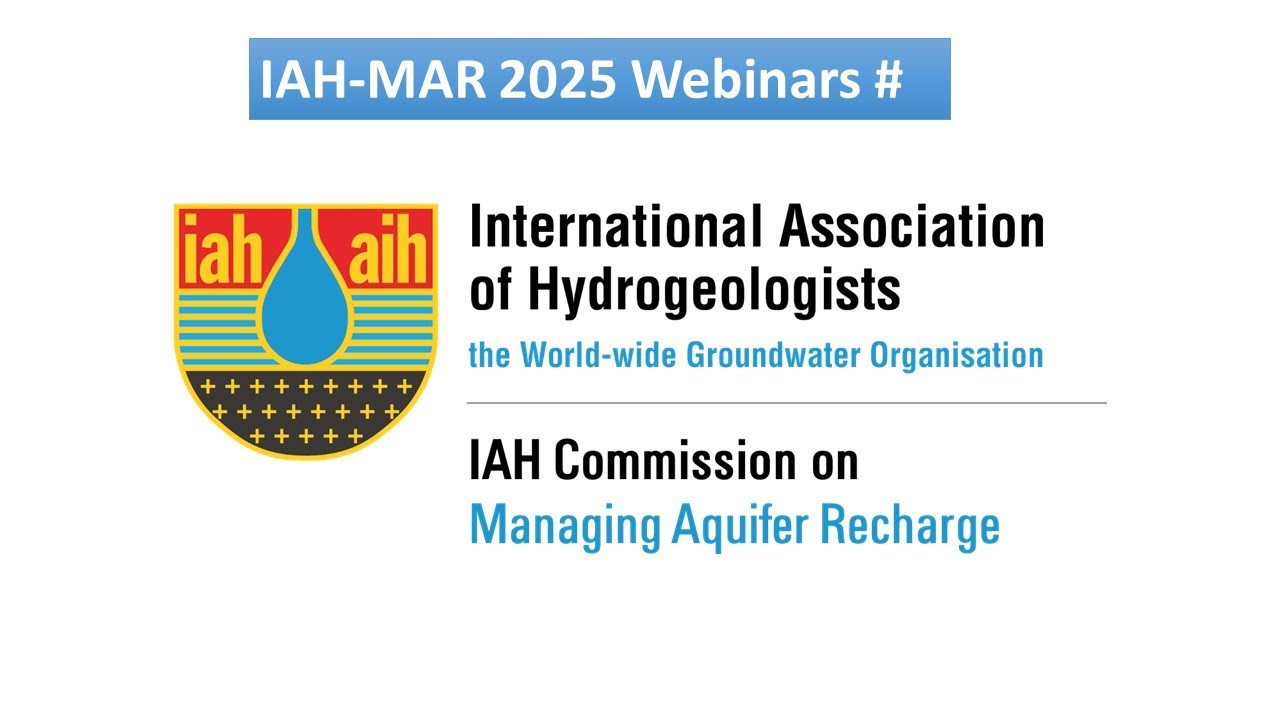 IAH-MAR 2025 Webinars #

iah aih

International Association of Hydrogeologists
the World-wide Groundwater Organisation

IAH Commission on
Managing Aquifer Recharge